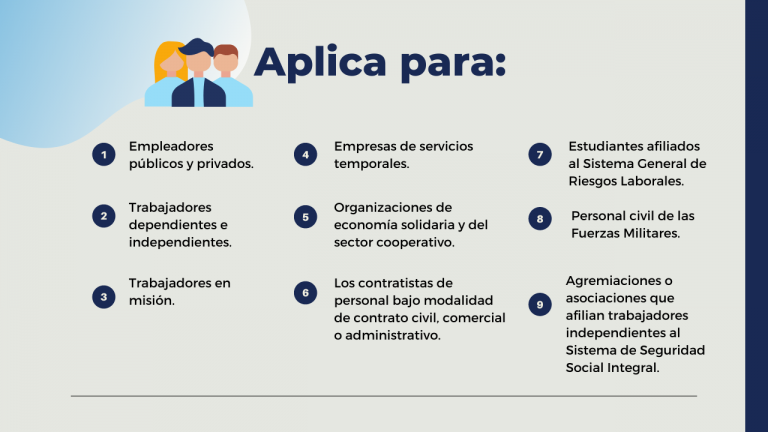 Aplica para:

1 Empleadores públicos y privados.

2 Trabajadores dependientes e independientes.

3 Trabajadores en misión.

4 Empresas de servicios temporales.

5 Organizaciones de economía solidaria y del sector cooperativo.

6 Los contratistas de personal bajo modalidad de contrato civil, comercial o administrativo.

7 Estudiantes afiliados al Sistema General de Riesgos Laborales.

8 Personal civil de las Fuerzas Militares.

9 Agremiaciones o asociaciones que afilian trabajadores independientes al Sistema de Seguridad Social Integral.